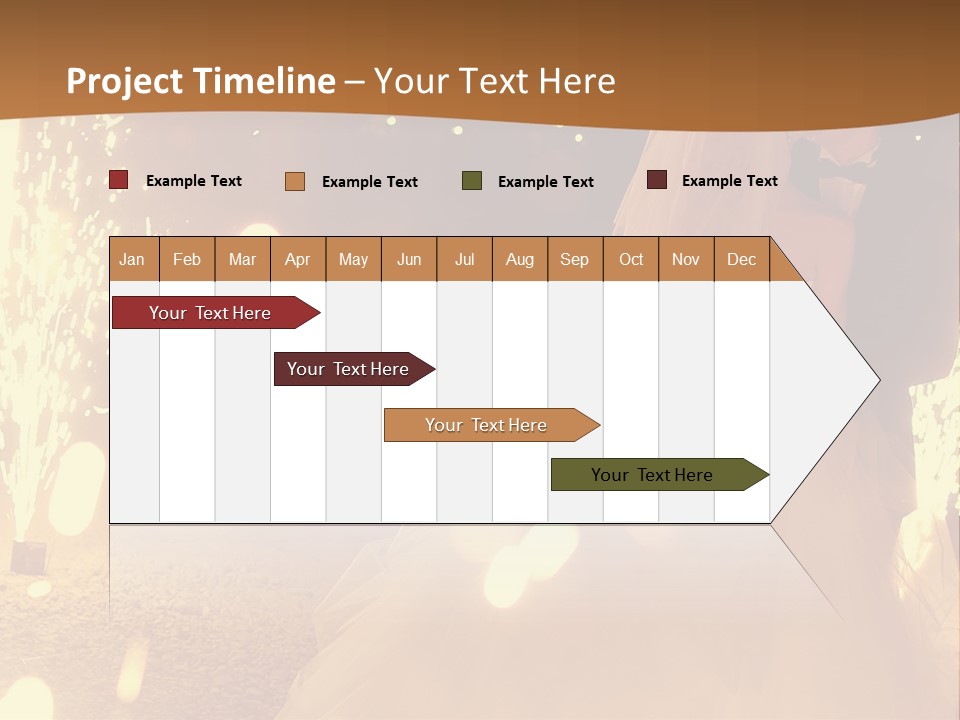 Project Timeline – Your Text Here

Example Text
Example Text
Example Text
Example Text

| Jan | Feb | Mar | Apr | May | Jun | Jul | Aug | Sep | Oct | Nov | Dec |
|---|---|---|---|---|---|---|---|---|---|---|---|

Your Text Here
Your Text Here
Your Text Here
Your Text Here